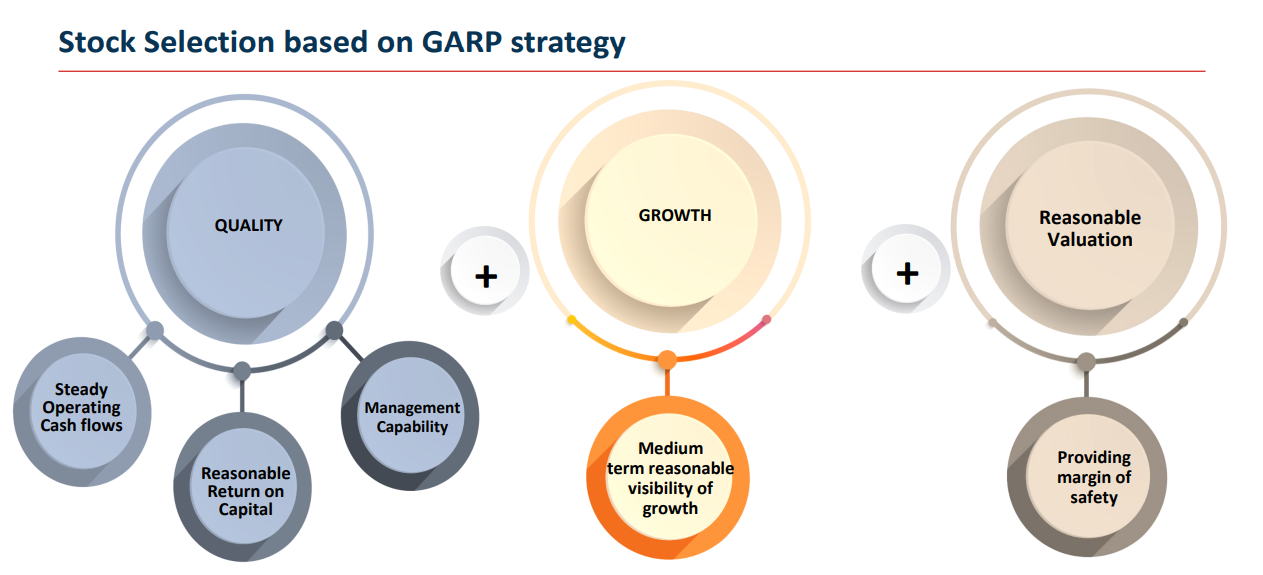 Stock Selection based on GARP strategy

QUALITY

Steady Operating Cash flows

Reasonable Return on Capital

Management Capability

+

GROWTH

Medium term reasonable visibility of growth

+

Reasonable Valuation

Providing margin of safety